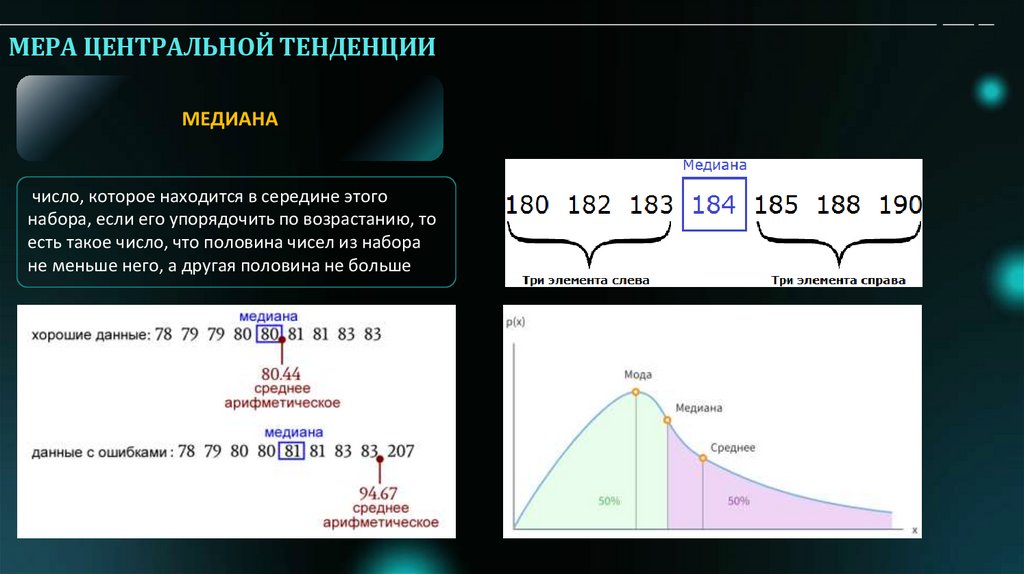 МЕРА ЦЕНТРАЛЬНОЙ ТЕНДЕНЦИИ

МЕДИАНА

число, которое находится в середине этого набора, если его упорядочить по возрастанию, то есть такое число, что половина чисел из набора не меньше него, а другая половина не больше

Медиана

180 182 183 184 185 188 190

Три элемента слева

Три элемента справа

медиана

хорошие данные: 78 79 79 80 80 81 81 83 83

80.44
среднее
арифметическое

медиана

данные с ошибками : 78 79 80 80 81 81 83 83 207

94.67
среднее
арифметическое

p(x)

Мода

Медиана

Среднее

50%

50%

x